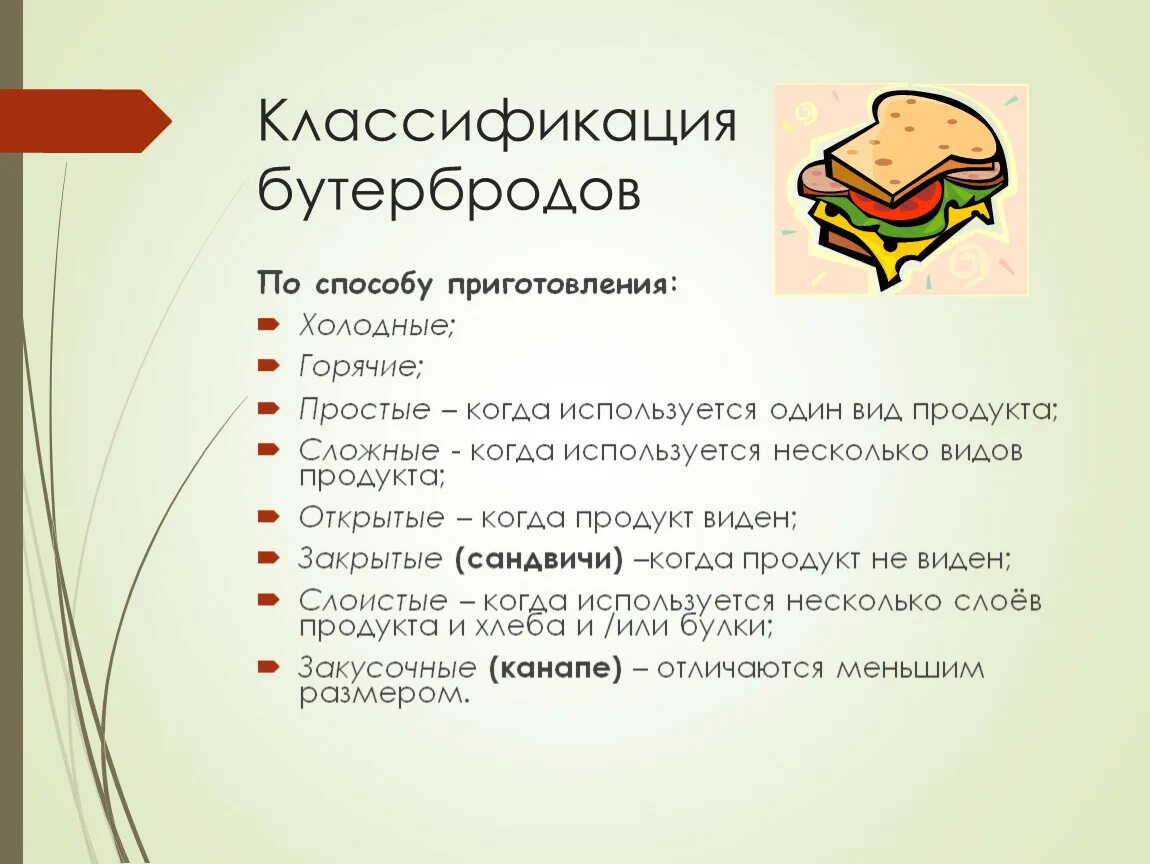 Классификация бутербродов

По способу приготовления:

Холодные;

Горячие;

Простые – когда используется один вид продукта;

Сложные - когда используется несколько видов продукта;

Открытые – когда продукт виден;

Закрытые (сандвичи) –когда продукт не виден;

Слоистые – когда используется несколько слоёв продукта и хлеба и /или булки;

Закусочные (канапе) – отличаются меньшим размером.